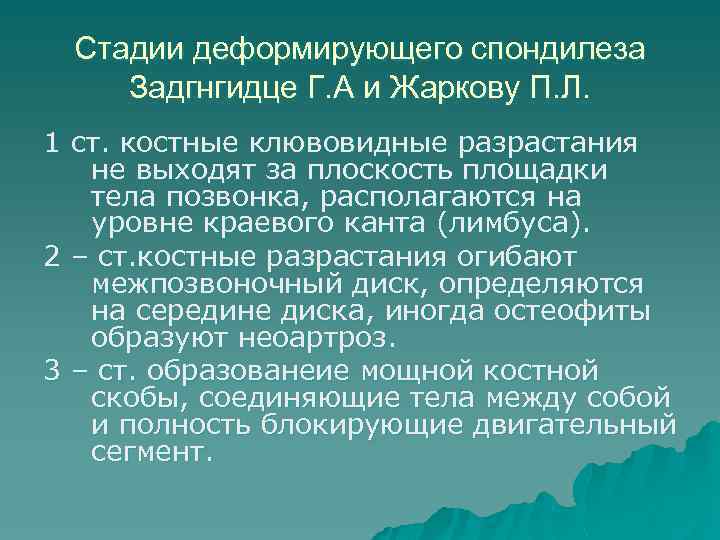 Стадии деформирующего спондилеза Задгнгидце Г.А и Жаркову П.Л.

1 ст. костные клювовидные разрастания не выходят за плоскость площадки тела позвонка, располагаются на уровне краевого канта (лимбуса).

2 – ст.костные разрастания огибают межпозвоночный диск, определяются на середине диска, иногда остеофиты образуют неоартроз.

3 – ст. образованеие мощной костной скобы, соединяющие тела между собой и полность блокирующие двигательный сегмент.